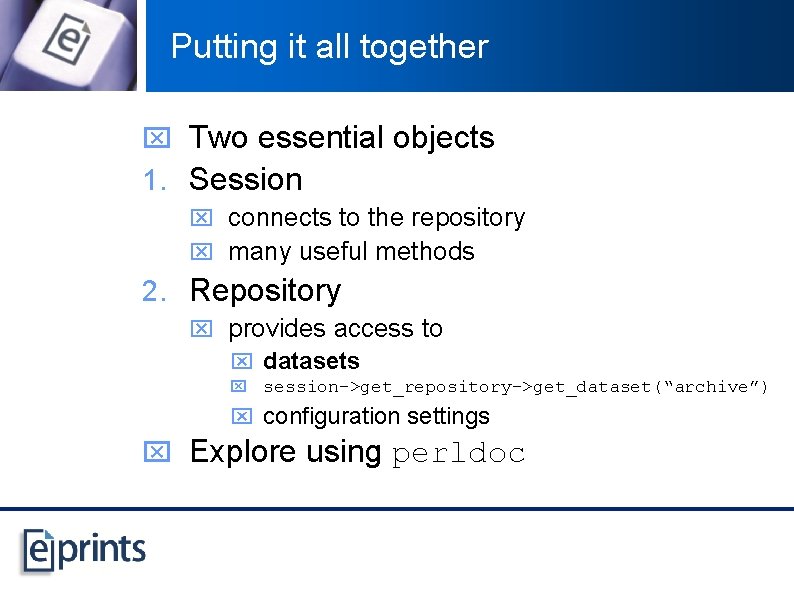 Putting it all together

Two essential objects

1. Session
   connects to the repository
   many useful methods

2. Repository
   provides access to
      datasets
      session->get_repository->get_dataset(“archive”)
      configuration settings

Explore using perldoc

eprints